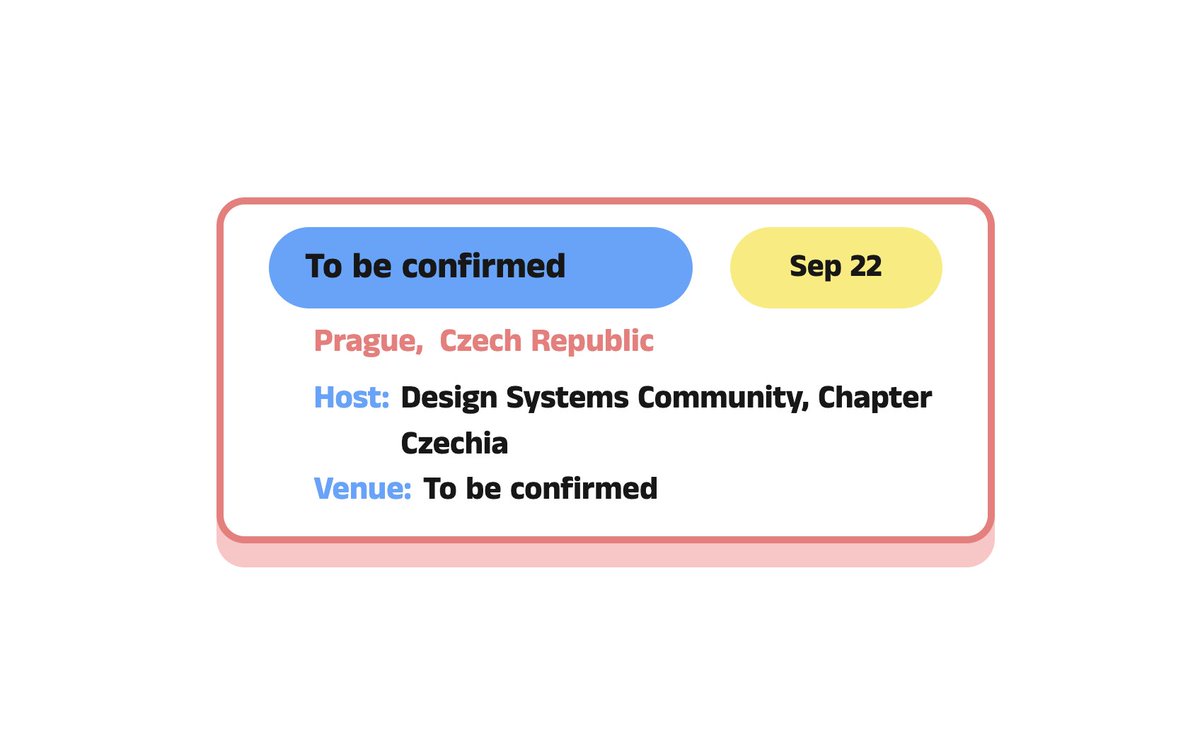 To be confirmed

Sep 22

Prague, Czech Republic

Host: Design Systems Community, Chapter Czechia

Venue: To be confirmed